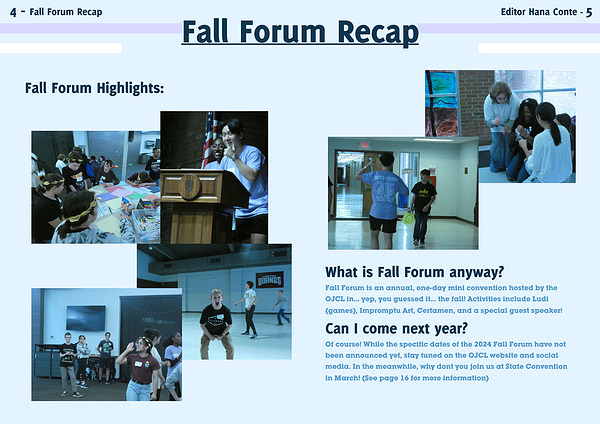 4 - Fall Forum Recap

Editor Hana Conte - 5

Fall Forum Recap

Fall Forum Highlights:

VIKINGS

What is Fall Forum anyway?

Fall Forum is an annual, one-day mini convention hosted by the OJCL in... yep, you guessed it... the fall! Activities include Ludi (games), Impromptu Art, Certamen, and a special guest speaker!

Can I come next year?

Of course! While the specific dates of the 2024 Fall Forum have not been announced yet, stay tuned on the OJCL website and social media. In the meanwhile, why dont you join us at State Convention in March! (See page 16 for more information)